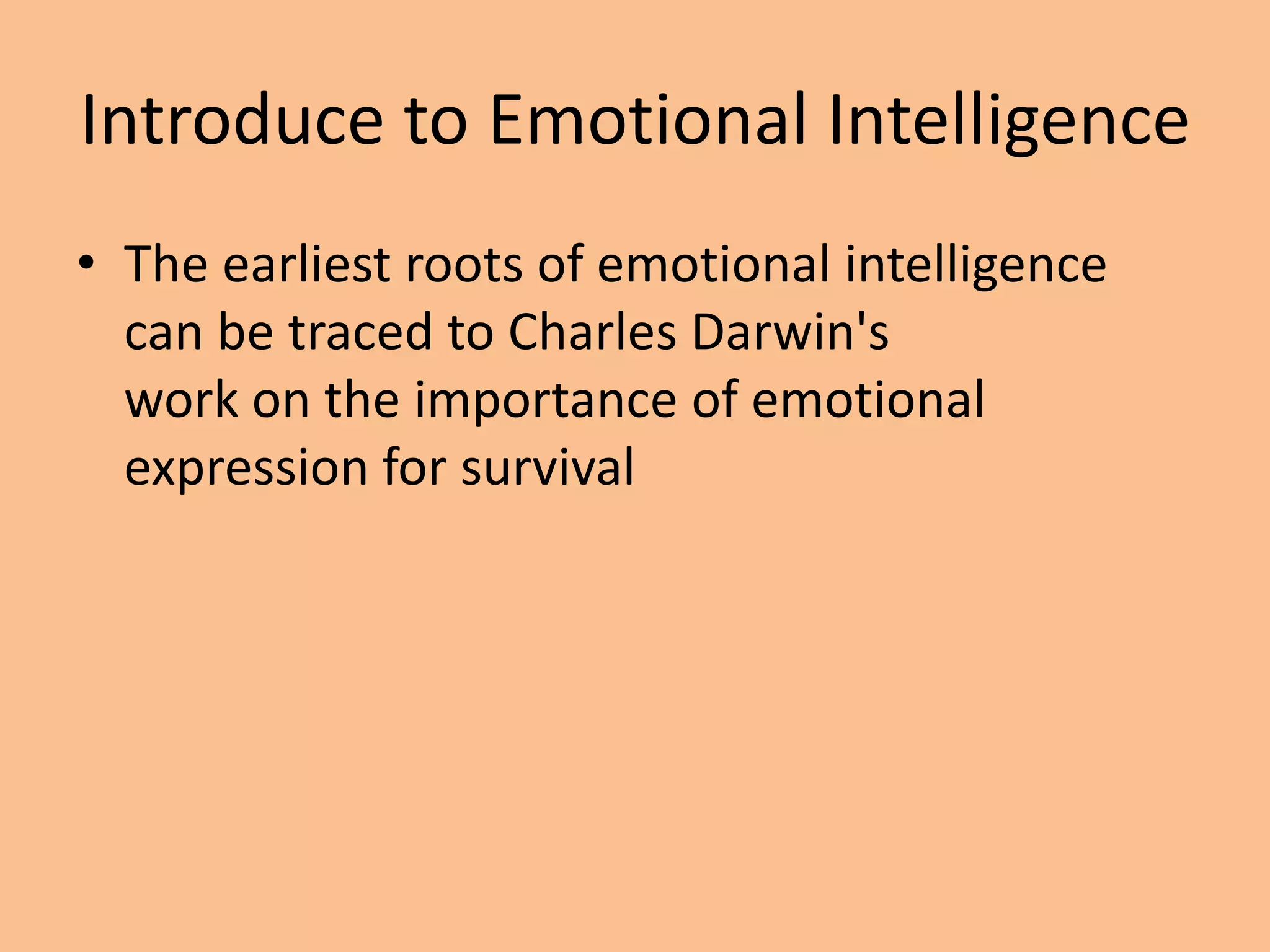 Introduce to Emotional Intelligence

• The earliest roots of emotional intelligence can be traced to Charles Darwin's work on the importance of emotional expression for survival